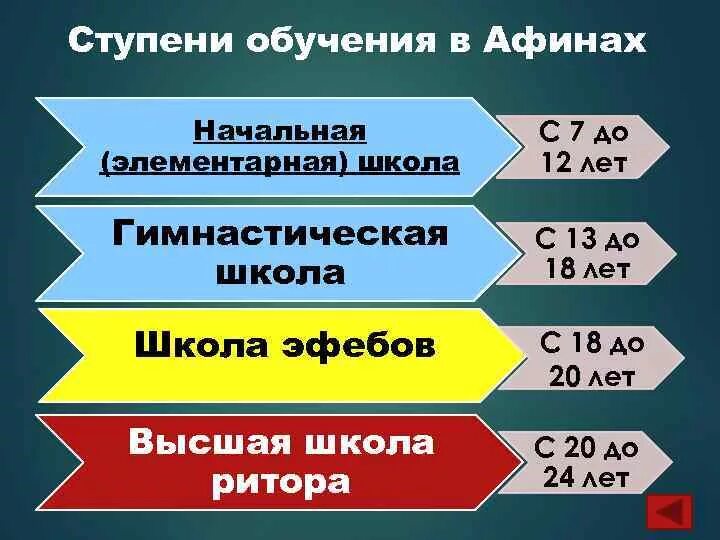 Ступени обучения в Афинах

Начальная (элементарная) школа

С 7 до 12 лет

Гимнастическая школа

С 13 до 18 лет

Школа эфебов

С 18 до 20 лет

Высшая школа ритора

С 20 до 24 лет